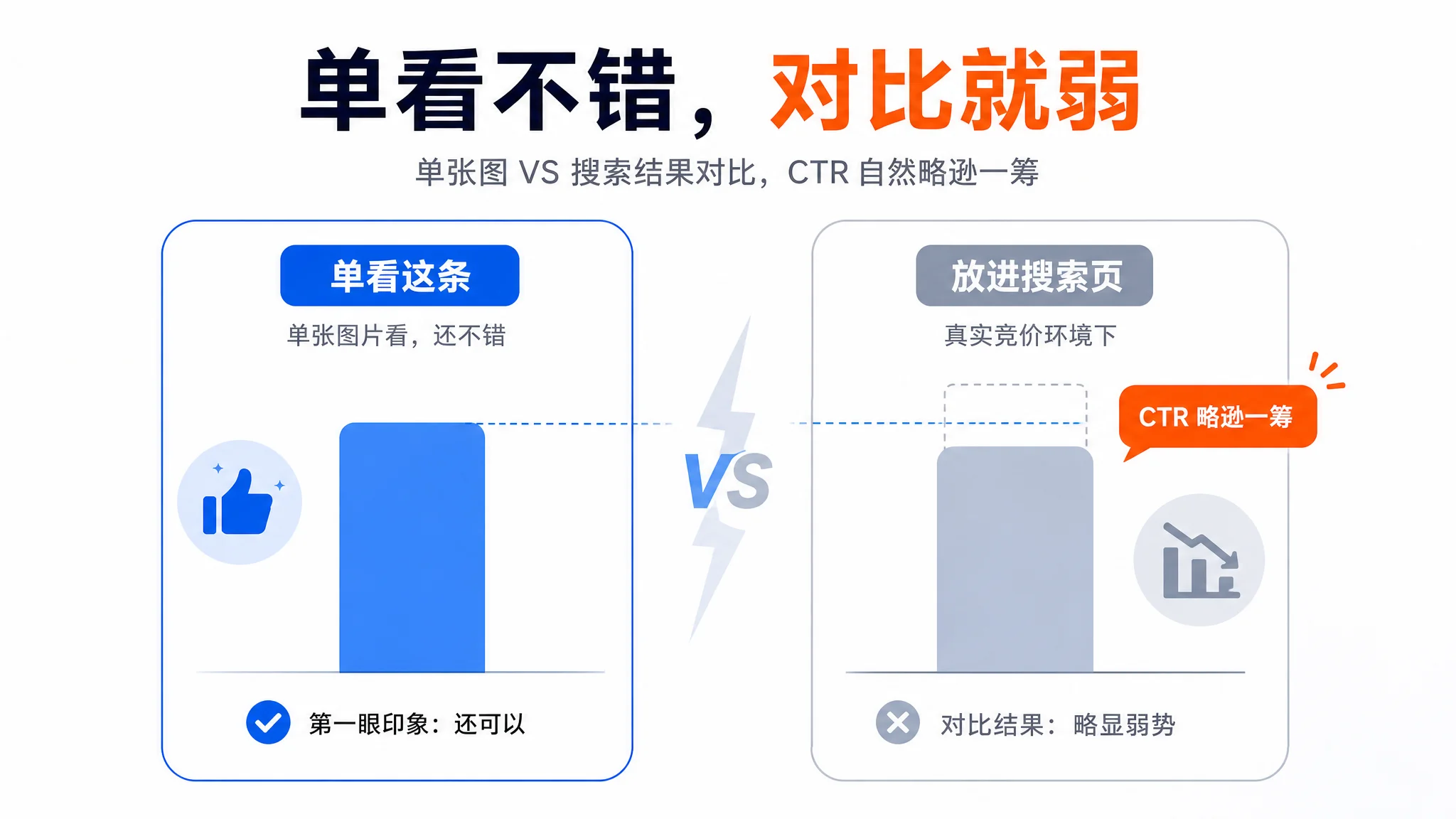 单看不错，对比就弱

单张图 VS 搜索结果对比，CTR 自然略逊一筹

单看这条

单张图片看，还不错

第一眼印象：还可以

VS

放进搜索页

真实竞价环境下

CTR 略逊一筹

对比结果：略显弱势